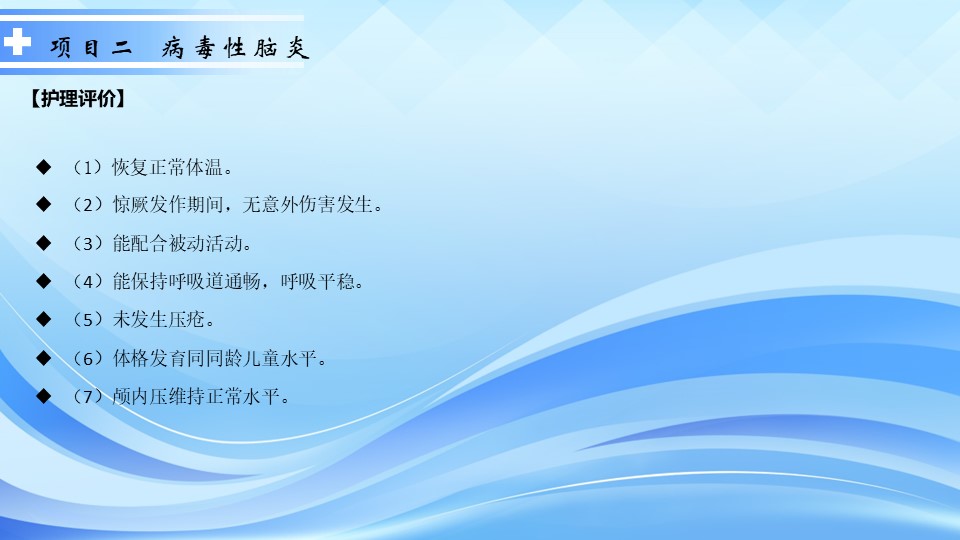 项目二 病毒性脑炎

【护理评价】

◆ （1）恢复正常体温。

◆ （2）惊厥发作期间，无意外伤害发生。

◆ （3）能配合被动活动。

◆ （4）能保持呼吸道通畅，呼吸平稳。

◆ （5）未发生压疮。

◆ （6）体格发育同同龄儿童水平。

◆ （7）颅内压维持正常水平。